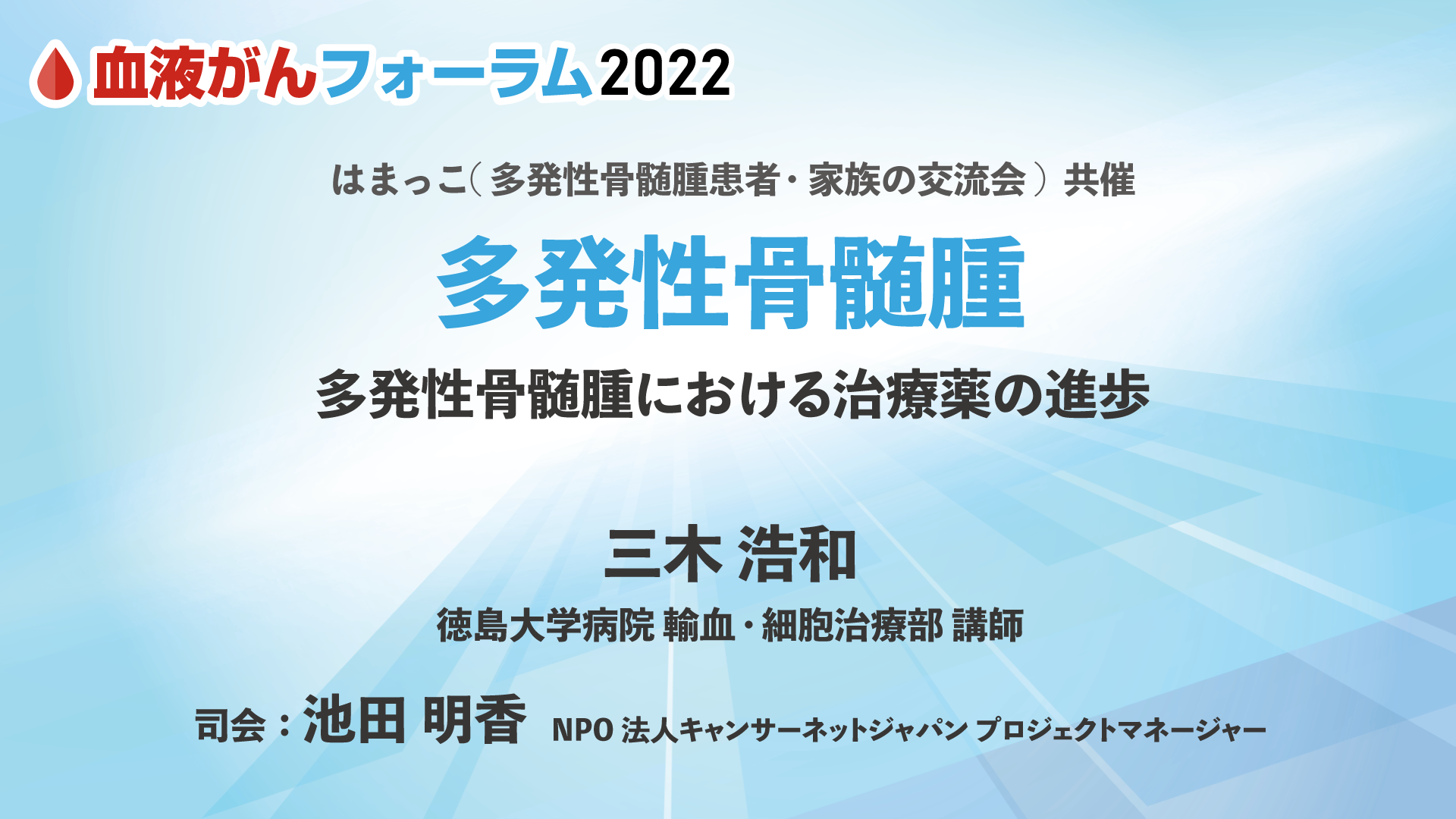 血液がんフォーラム2022

はまっこ（多発性骨髄腫患者・家族の交流会）共催

多発性骨髄腫

多発性骨髄腫における治療薬の進歩

三木 浩和

徳島大学病院 輸血・細胞治療部 講師

司会：池田 明香　NPO 法人キャンサーネットジャパン プロジェクトマネージャー